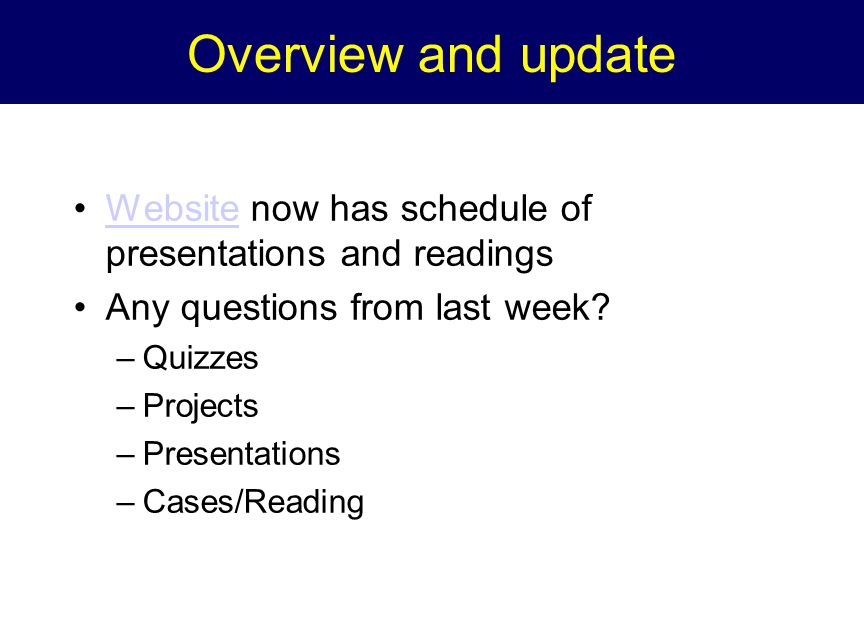 Overview and update

• Website now has schedule of presentations and readings
• Any questions from last week?
– Quizzes
– Projects
– Presentations
– Cases/Reading